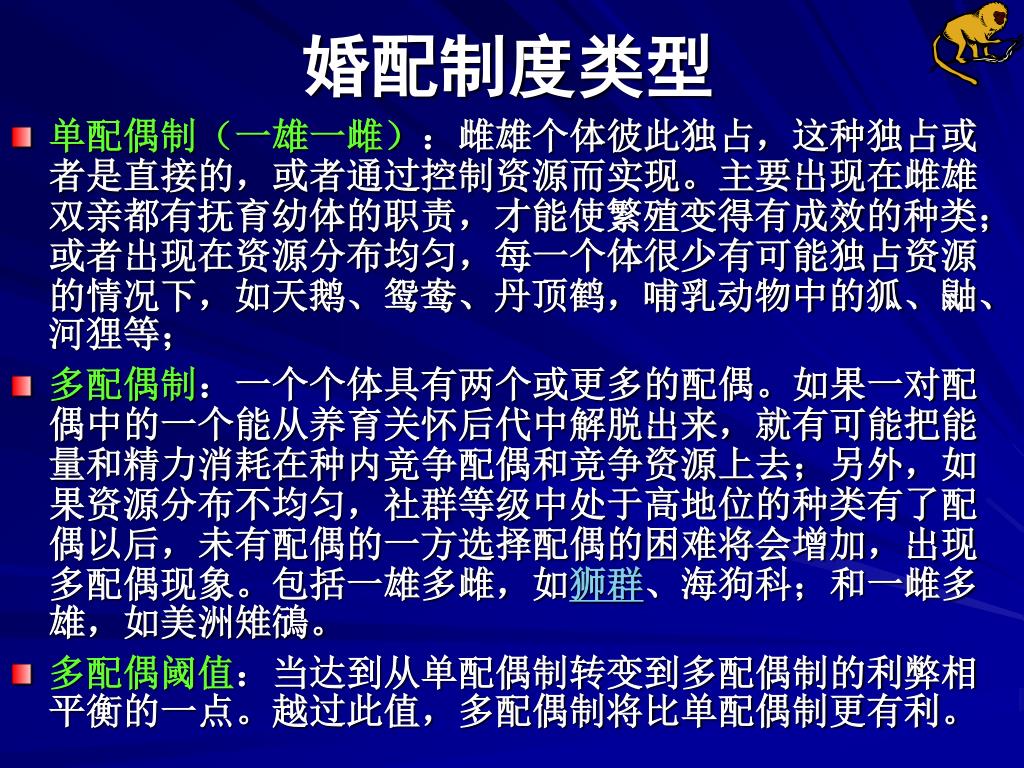 婚配制度类型

单配偶制（一雄一雌）：雌雄个体彼此独占，这种独占或者是直接的，或者通过控制资源而实现。主要出现在雌雄双亲都有抚育幼体的职责，才能使繁殖变得有成效的种类；或者出现在资源分布均匀，每一个体很少有可能独占资源的情况下，如天鹅、鸳鸯、丹顶鹤，哺乳动物中的狐、鼬、河狸等；

多配偶制：一个个体具有两个或更多的配偶。如果一对配偶中的一个能从养育关怀后代中解脱出来，就有可能把能量和精力消耗在种内竞争配偶和竞争资源上去；另外，如果资源分布不均匀，社群等级中处于高地位的种类有了配偶以后，未有配偶的一方选择配偶的困难将会增加，出现多配偶现象。包括一雄多雌，如狮群、海狗科；和一雌多雄，如美洲雉鸻。

多配偶阈值：当达到从单配偶制转变到多配偶制的利弊相平衡的一点。越过此值，多配偶制将比单配偶制更有利。